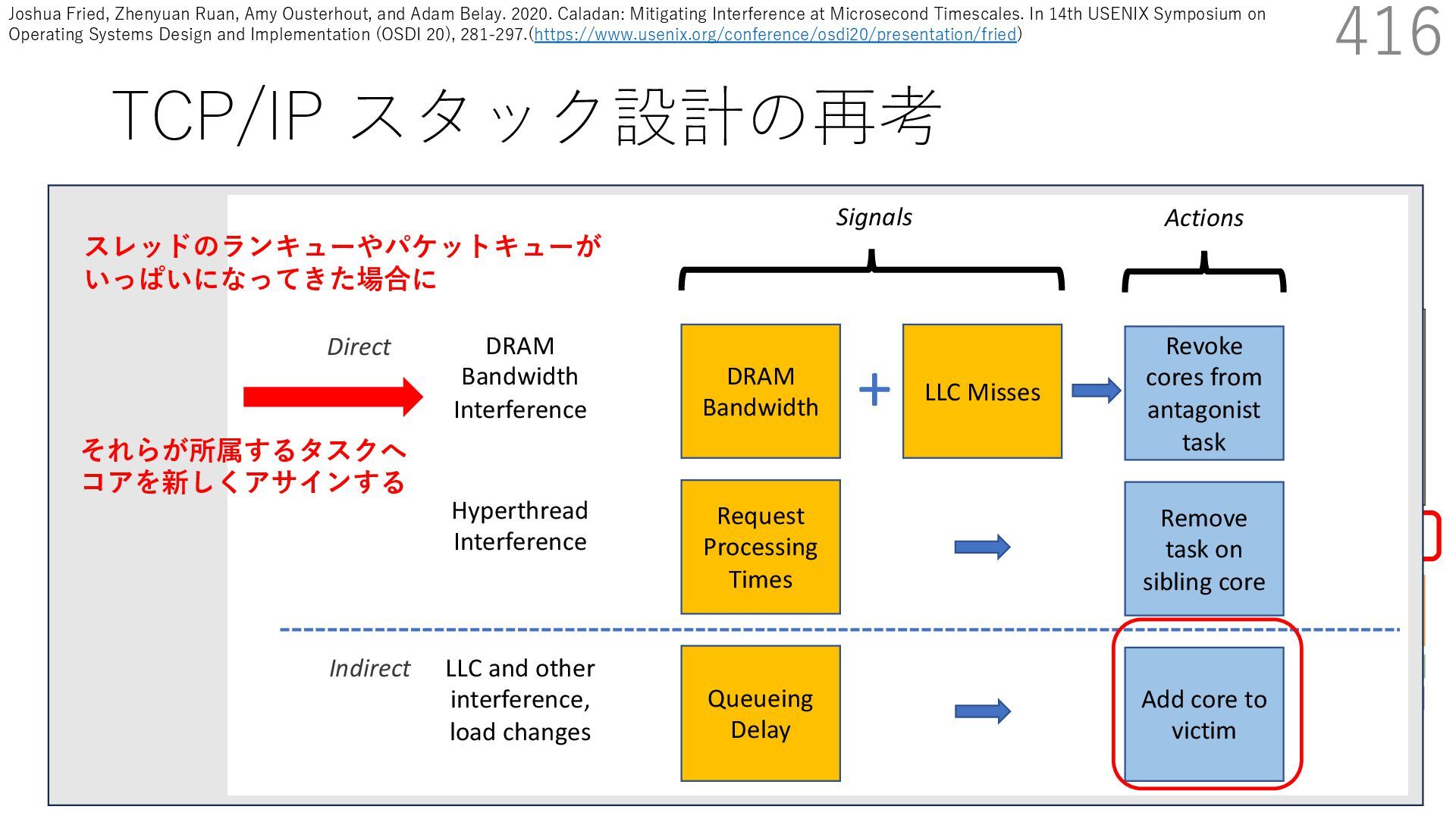 Joshua Fried, Zhenyuan Ruan, Amy Ousterhout, and Adam Belay. 2020. Caladan: Mitigating Interference at Microsecond Timescales. In 14th USENIX Symposium on Operating Systems Design and Implementation (OSDI 20), 281-297.(https://www.usenix.org/conference/osdi20/presentation/fried)

416

TCP/IP スタック設計の再考

スレッドのランキューやパケットキューが いっぱいになってきた場合に

それらが所属するタスクへ コアを新しくアサインする

Signals

Actions

Direct

DRAM Bandwidth Interference

DRAM Bandwidth

+

LLC Misses

Revoke cores from antagonist task

Hyperthread Interference

Request Processing Times

Remove task on sibling core

Indirect

LLC and other interference, load changes

Queueing Delay

Add core to victim